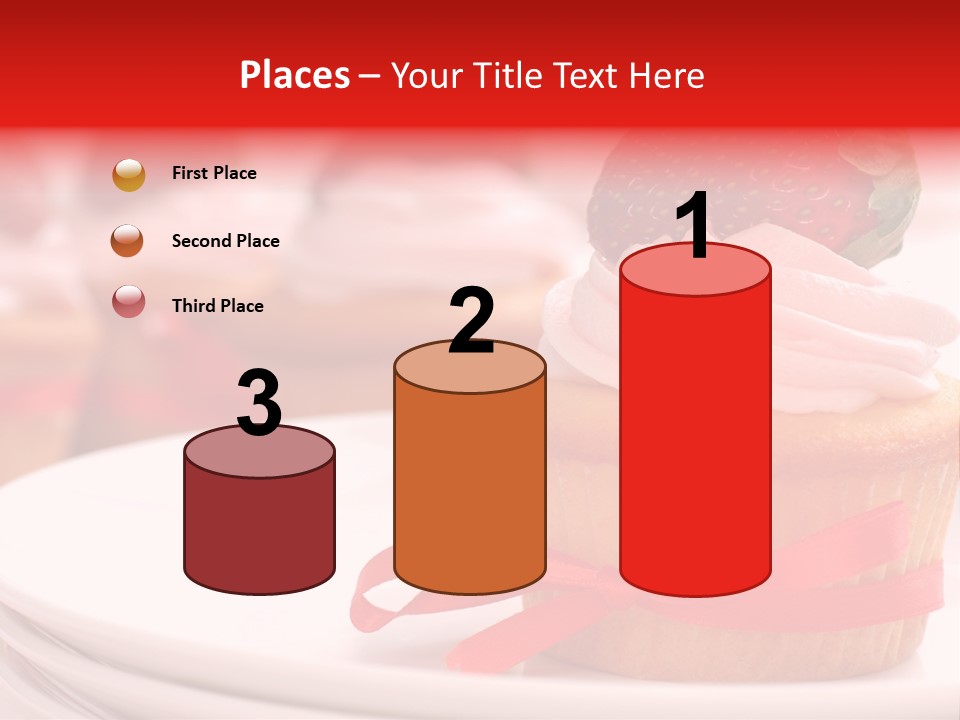 Places – Your Title Text Here

First Place

Second Place

Third Place

3

2

1